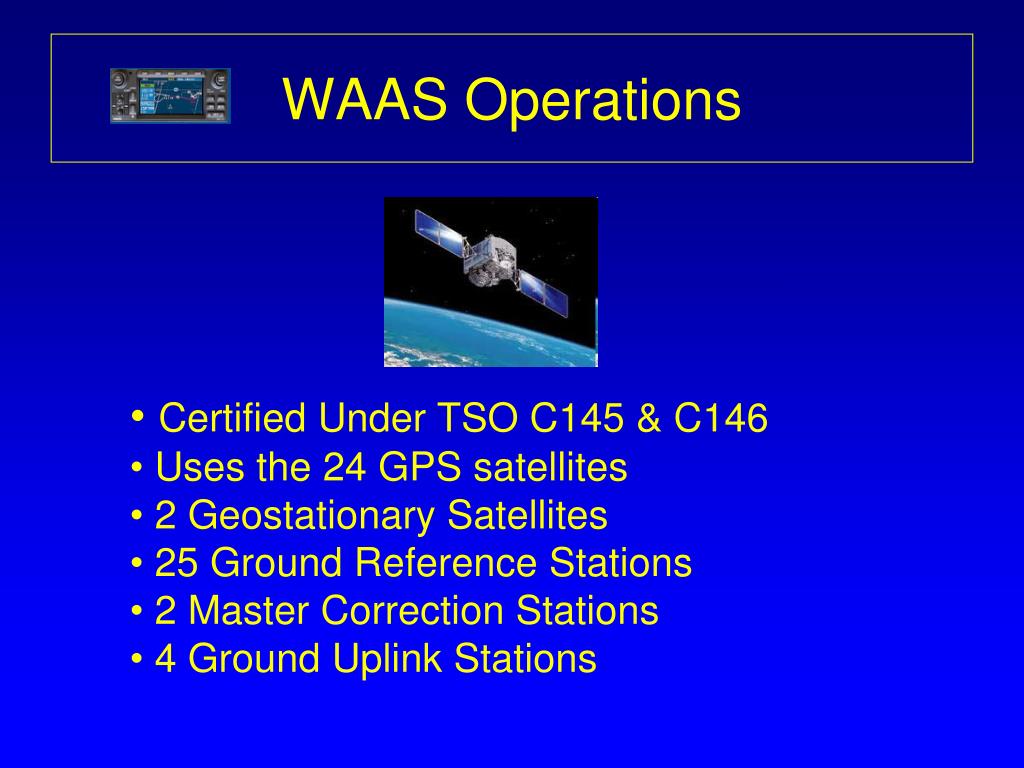 WAAS Operations

• Certified Under TSO C145 & C146
• Uses the 24 GPS satellites
• 2 Geostationary Satellites
• 25 Ground Reference Stations
• 2 Master Correction Stations
• 4 Ground Uplink Stations